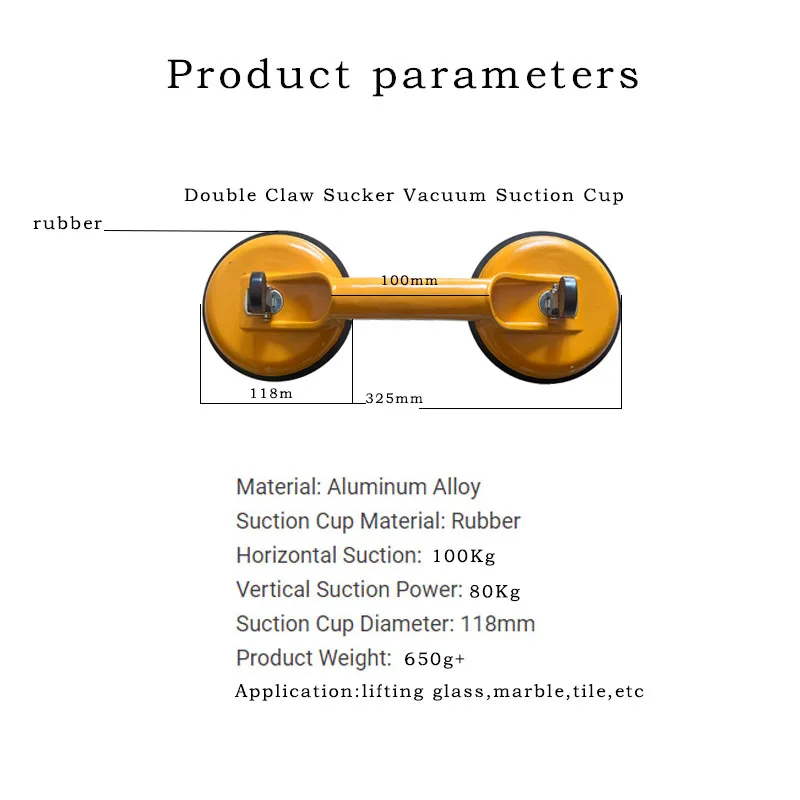 Product parameters

Double Claw Sucker Vacuum Suction Cup

rubber

100mm

118m

325mm

Material: Aluminum Alloy
Suction Cup Material: Rubber
Horizontal Suction: 100Kg
Vertical Suction Power: 80Kg
Suction Cup Diameter: 118mm
Product Weight: 650g+
Application:lifting glass,marble,tile,etc